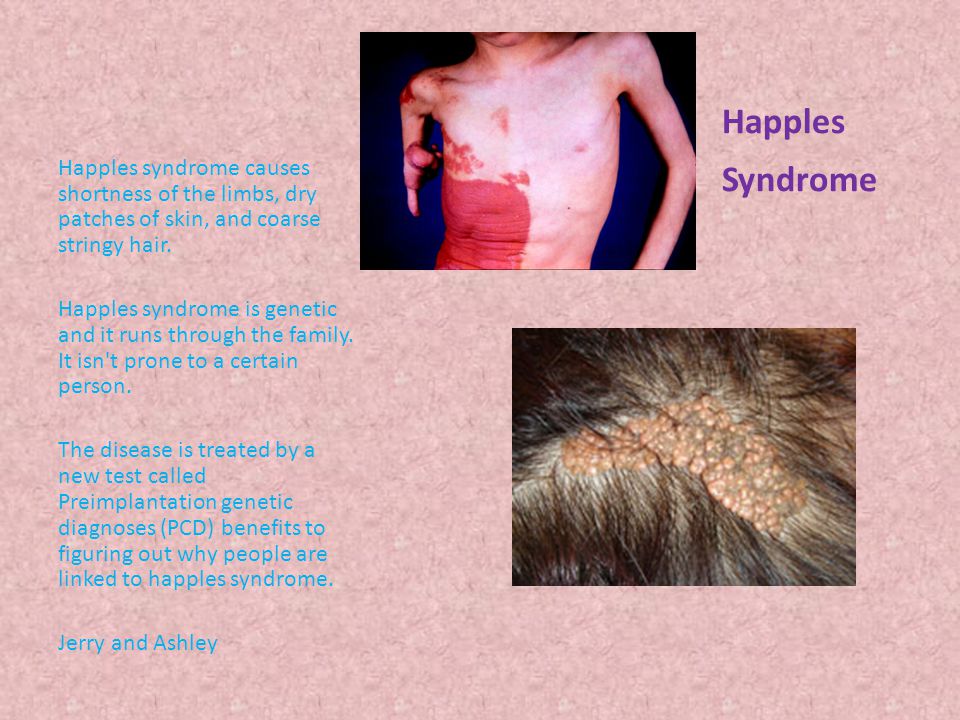 Happles Syndrome

Happles syndrome causes shortness of the limbs, dry patches of skin, and coarse stringy hair.

Happles syndrome is genetic and it runs through the family. It isn't prone to a certain person.

The disease is treated by a new test called Preimplantation genetic diagnoses (PCD) benefits to figuring out why people are linked to happles syndrome.

Jerry and Ashley